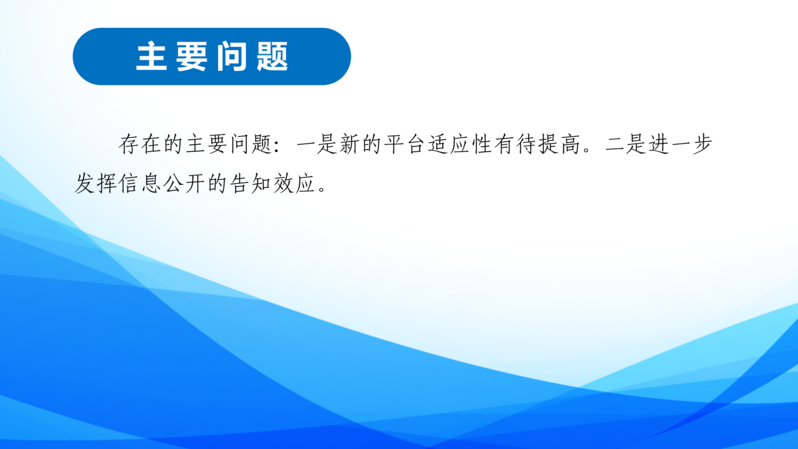 主要问题

存在的主要问题：一是新的平台适应性有待提高。二是进一步发挥信息公开的告知效应。